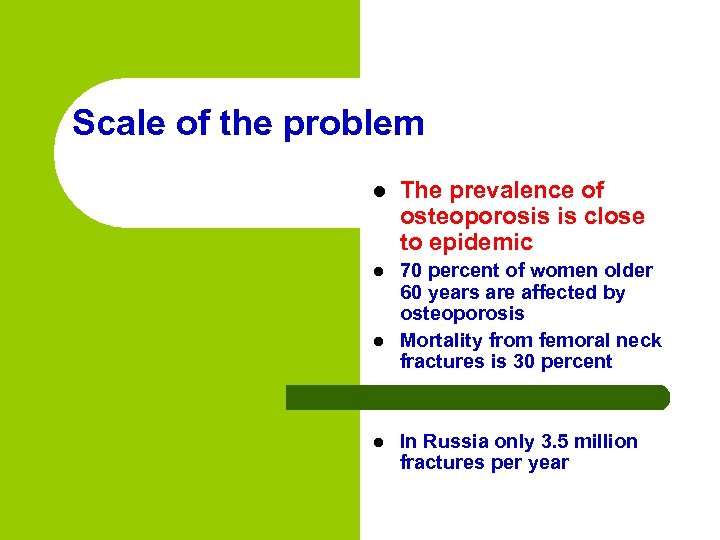 Scale of the problem

- The prevalence of osteoporosis is close to epidemic
- 70 percent of women older 60 years are affected by osteoporosis
- Mortality from femoral neck fractures is 30 percent

- In Russia only 3.5 million fractures per year